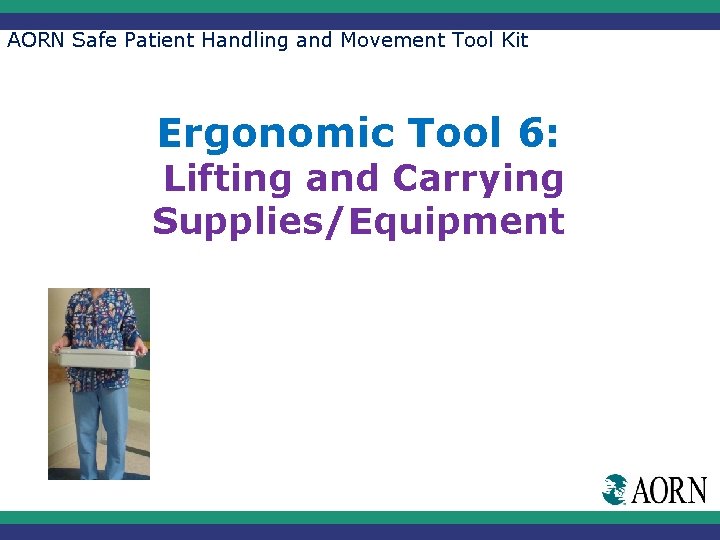 AORN Safe Patient Handling and Movement Tool Kit

Ergonomic Tool 6:
Lifting and Carrying Supplies/Equipment

AORN